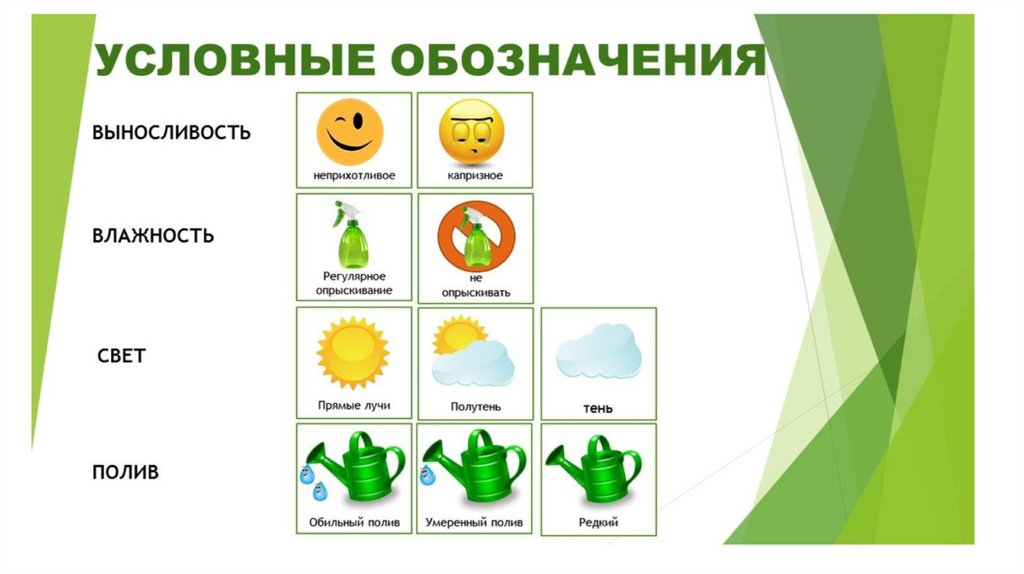 УСЛОВНЫЕ ОБОЗНАЧЕНИЯ

ВЫНОСЛИВОСТЬ

неприхотливое

капризное

ВЛАЖНОСТЬ

Регулярное опрыскивание

не опрыскивать

СВЕТ

Прямые лучи

Полутень

тень

ПОЛИВ

Обильный полив

Умеренный полив

Редкий